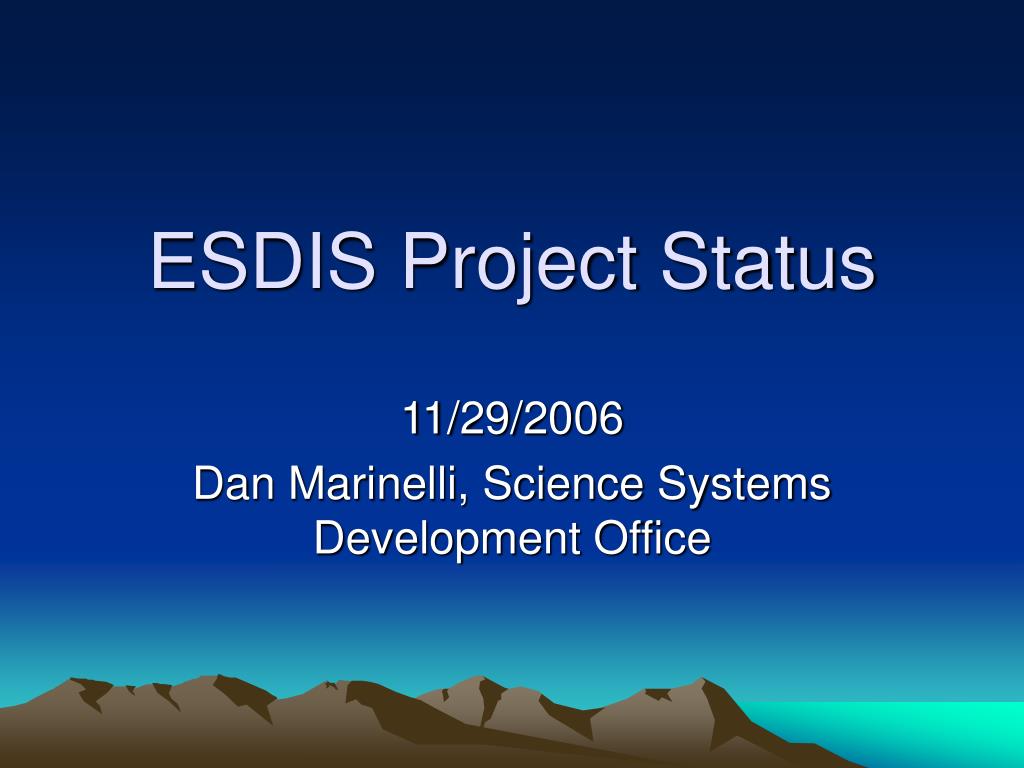 ESDIS Project Status

11/29/2006

Dan Marinelli, Science Systems Development Office